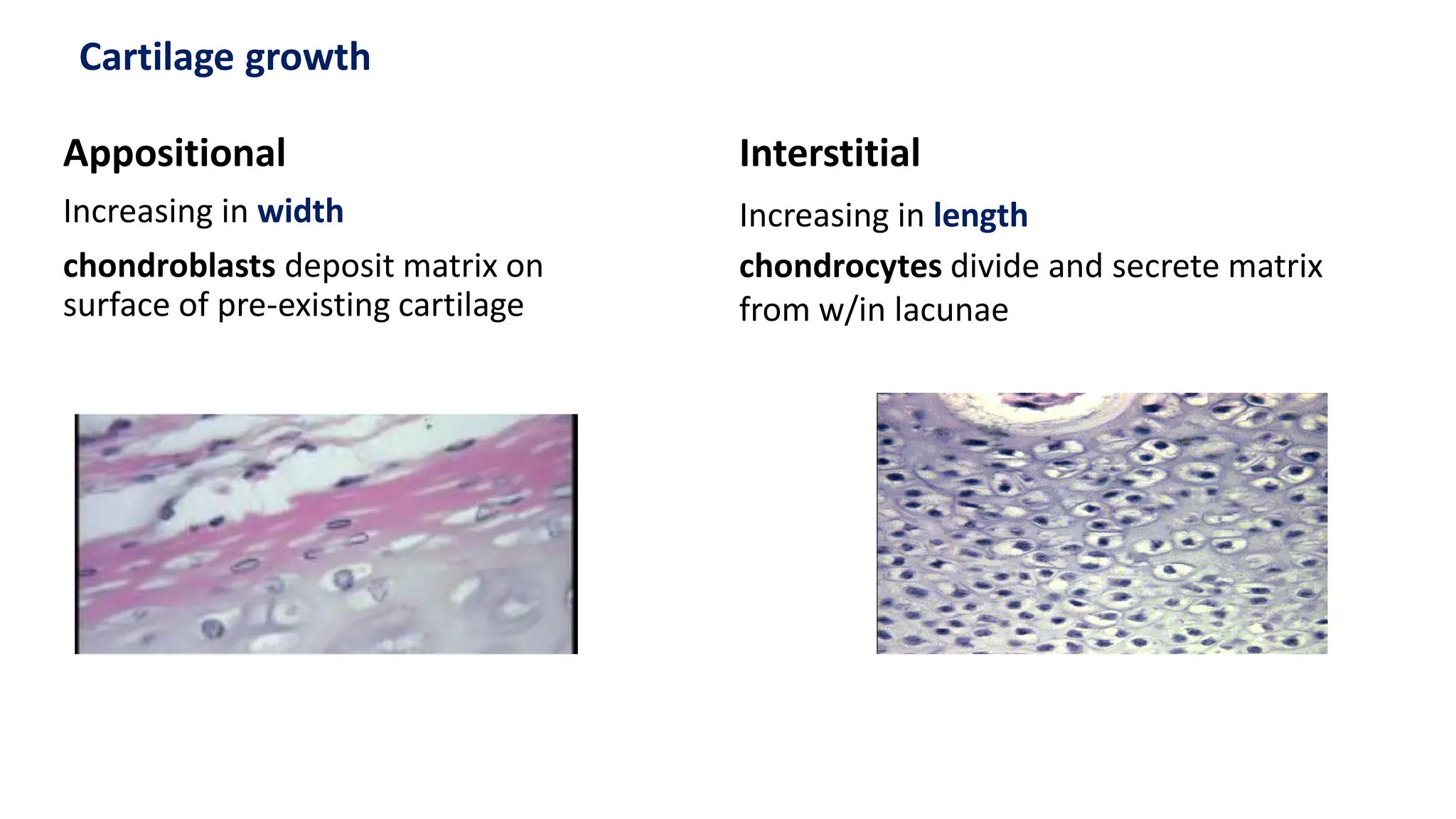 Cartilage growth

Appositional

Increasing in width

chondroblasts deposit matrix on surface of pre-existing cartilage

Interstitial

Increasing in length

chondrocytes divide and secrete matrix from w/in lacunae